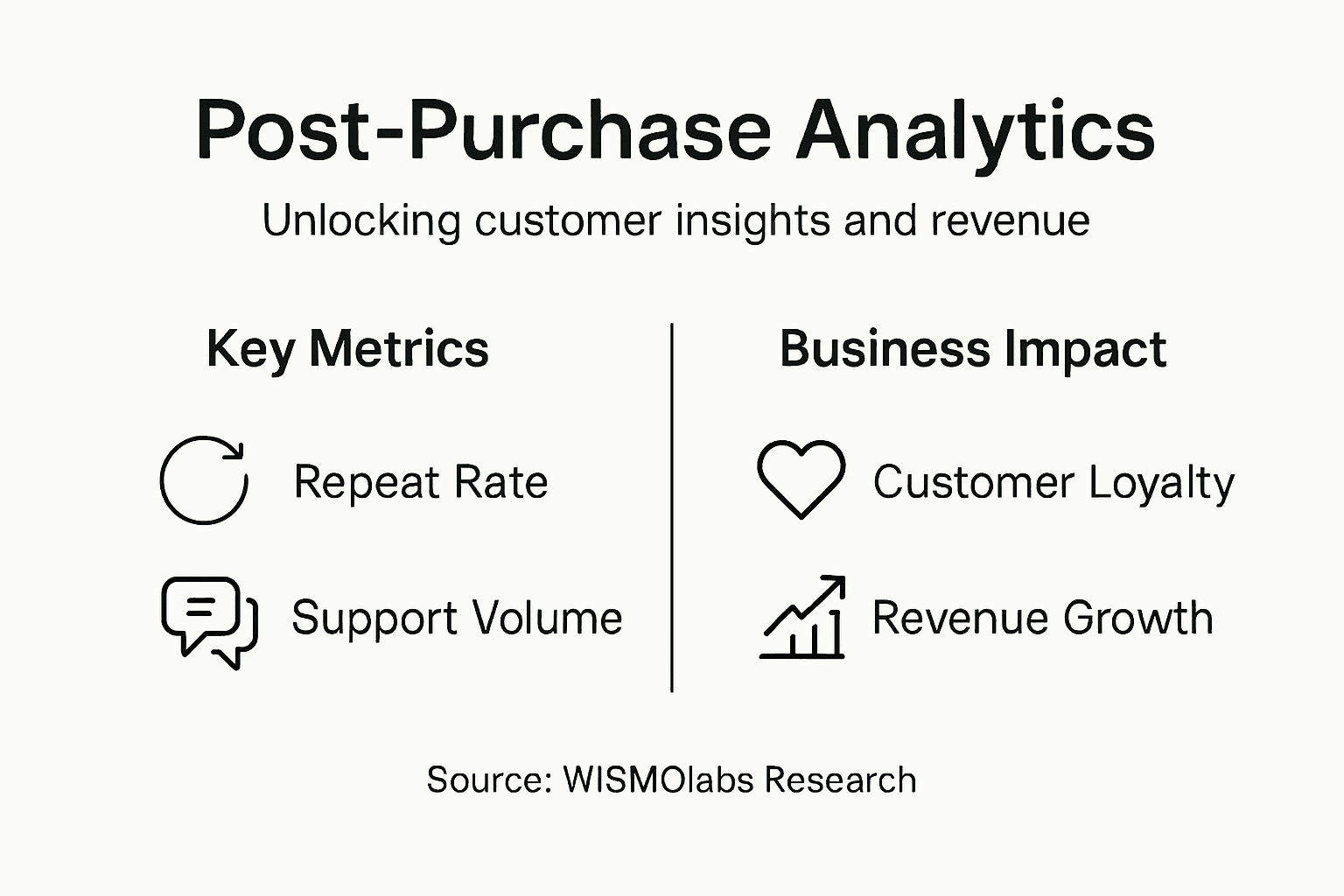 Post-Purchase Analytics

Unlocking customer insights and revenue

Key Metrics

Repeat Rate

Support Volume

Business Impact

Customer Loyalty

Revenue Growth

Source: WISMOlabs Research